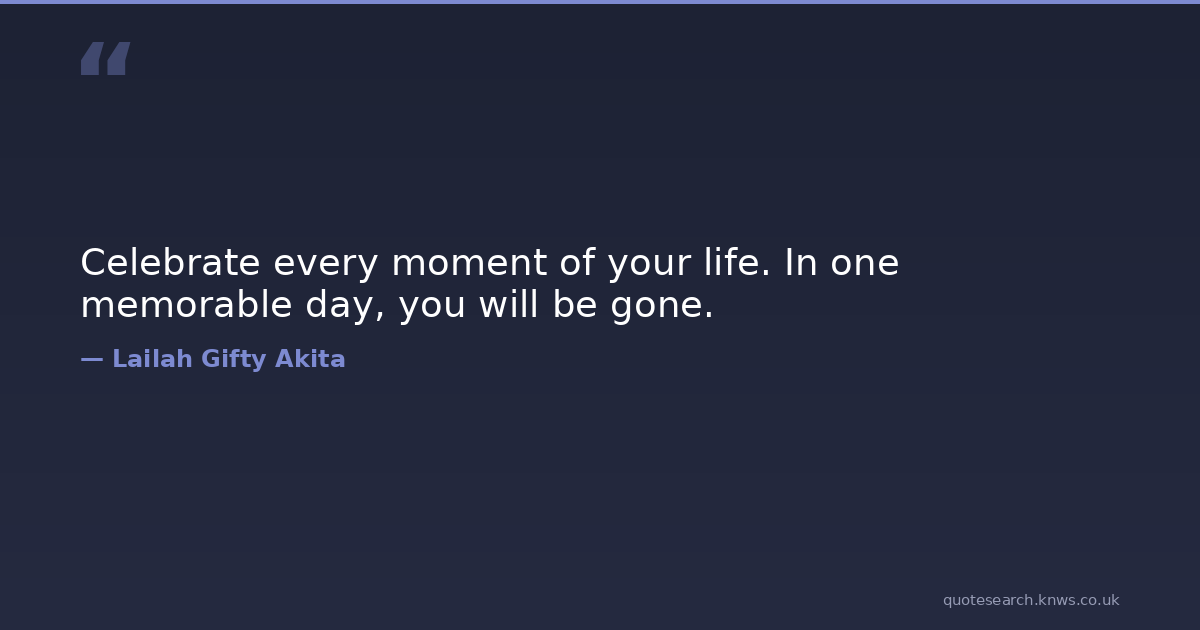 “

Celebrate every moment of your life. In one memorable day, you will be gone.

— Lailah Gifty Akita

quotesearch.knws.co.uk